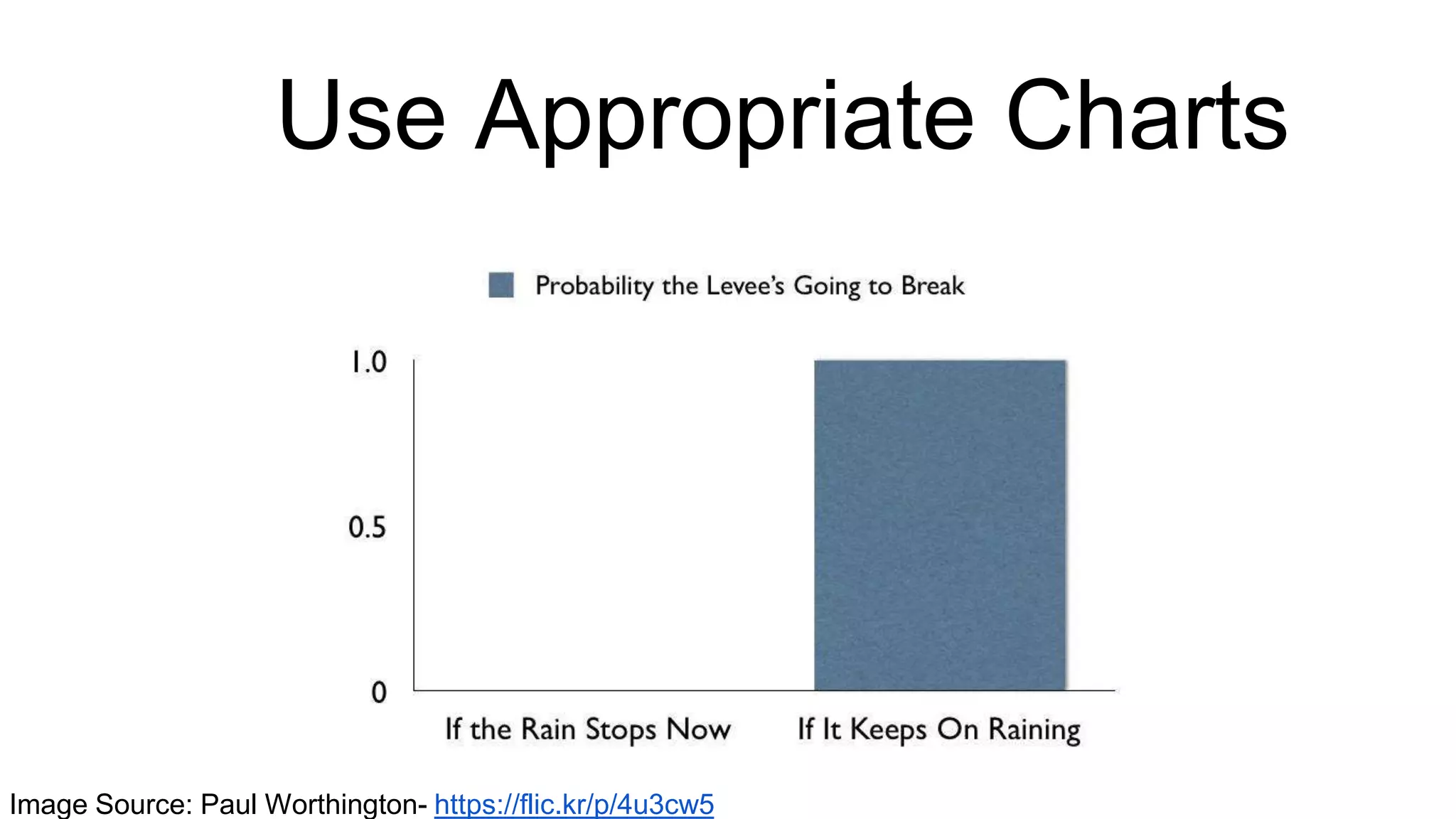 Use Appropriate Charts

Probability the Levee's Going to Break

1.0

0.5

0

If the Rain Stops Now

If It Keeps On Raining

Image Source: Paul Worthington- https://flic.kr/p/4u3cw5